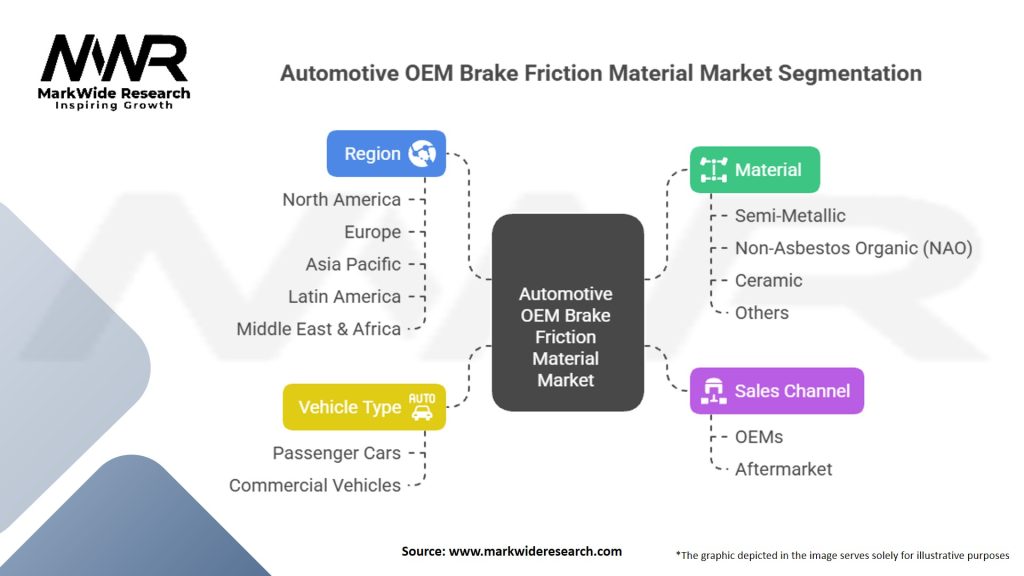 MWR
MarkWide Research
Inspiring Growth

Automotive OEM Brake Friction Material Market Segmentation

Region
North America
Europe
Asia Pacific
Latin America
Middle East & Africa

Vehicle Type
AUTO
Passenger Cars
Commercial Vehicles

Automotive OEM Brake Friction Material Market

Material
Semi-Metallic
Non-Asbestos Organic (NAO)
Ceramic
Others

Sales Channel
OEMs
Aftermarket

Source: www.markwideresearch.com

*The graphic depicted in the image serves solely for illustrative purposes